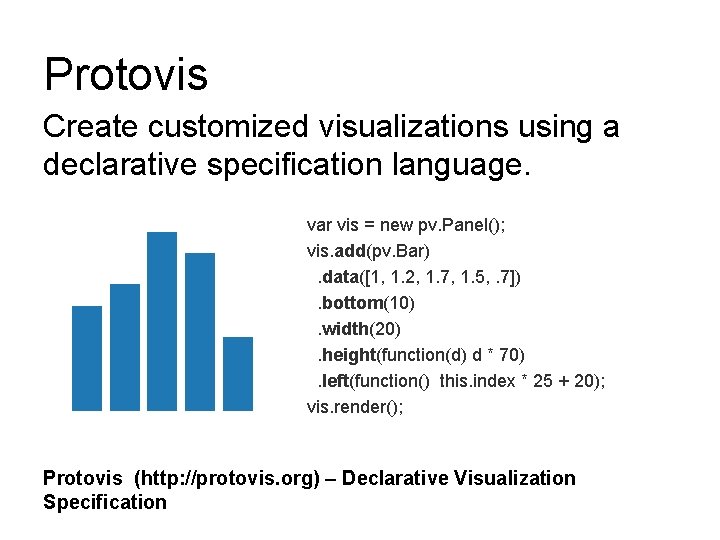 Protovis

Create customized visualizations using a declarative specification language.

var vis = new pv.Panel();
vis.add(pv.Bar)
.data([1, 1.2, 1.7, 1.5, .7])
.bottom(10)
.width(20)
.height(function(d) d * 70)
.left(function() this.index * 25 + 20);
vis.render();

Protovis (http://protovis.org) – Declarative Visualization Specification